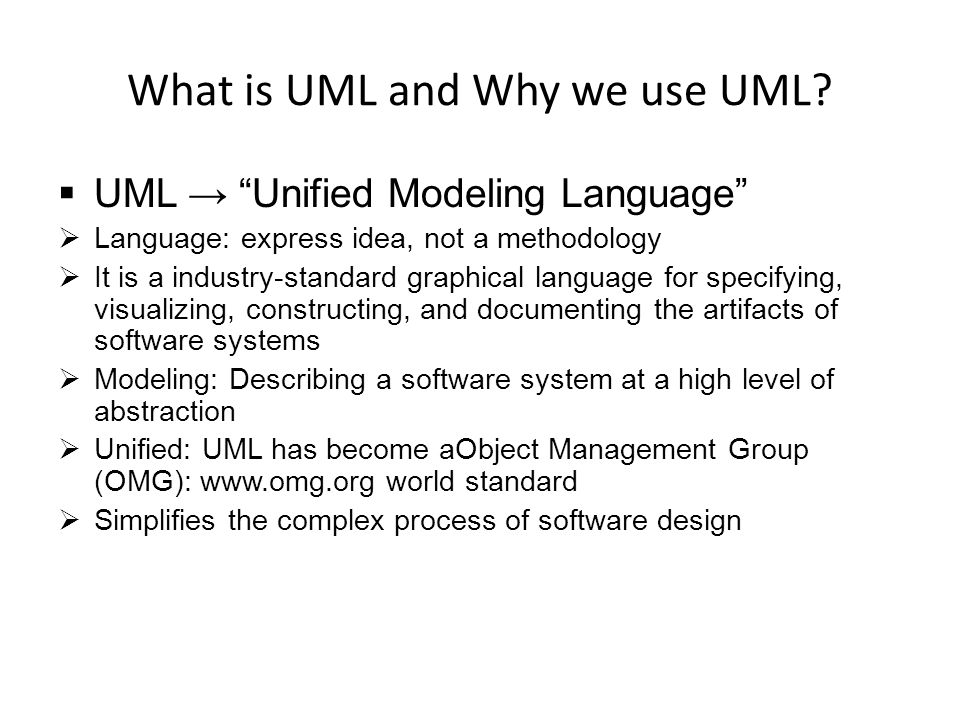 What is UML and Why we use UML?

▪ UML → “Unified Modeling Language”

➢ Language: express idea, not a methodology

➢ It is a industry-standard graphical language for specifying, visualizing, constructing, and documenting the artifacts of software systems

➢ Modeling: Describing a software system at a high level of abstraction

➢ Unified: UML has become aObject Management Group (OMG): www.omg.org world standard

➢ Simplifies the complex process of software design